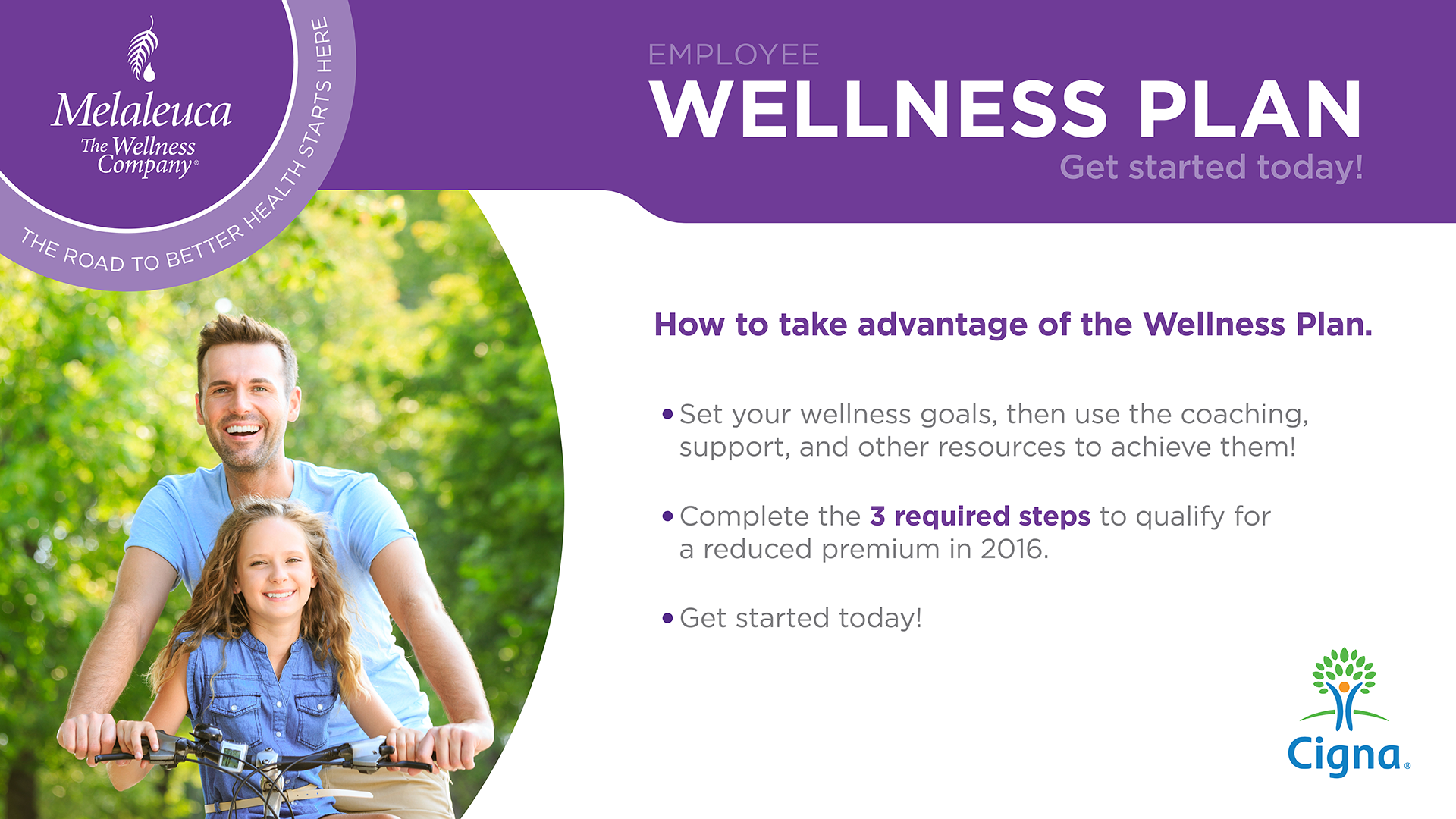 Melaleuca
The Wellness Company®

THE ROAD TO BETTER HEALTH STARTS HERE

EMPLOYEE
WELLNESS PLAN
Get started today!

How to take advantage of the Wellness Plan.

• Set your wellness goals, then use the coaching, support, and other resources to achieve them!

• Complete the 3 required steps to qualify for a reduced premium in 2016.

• Get started today!

Cigna®